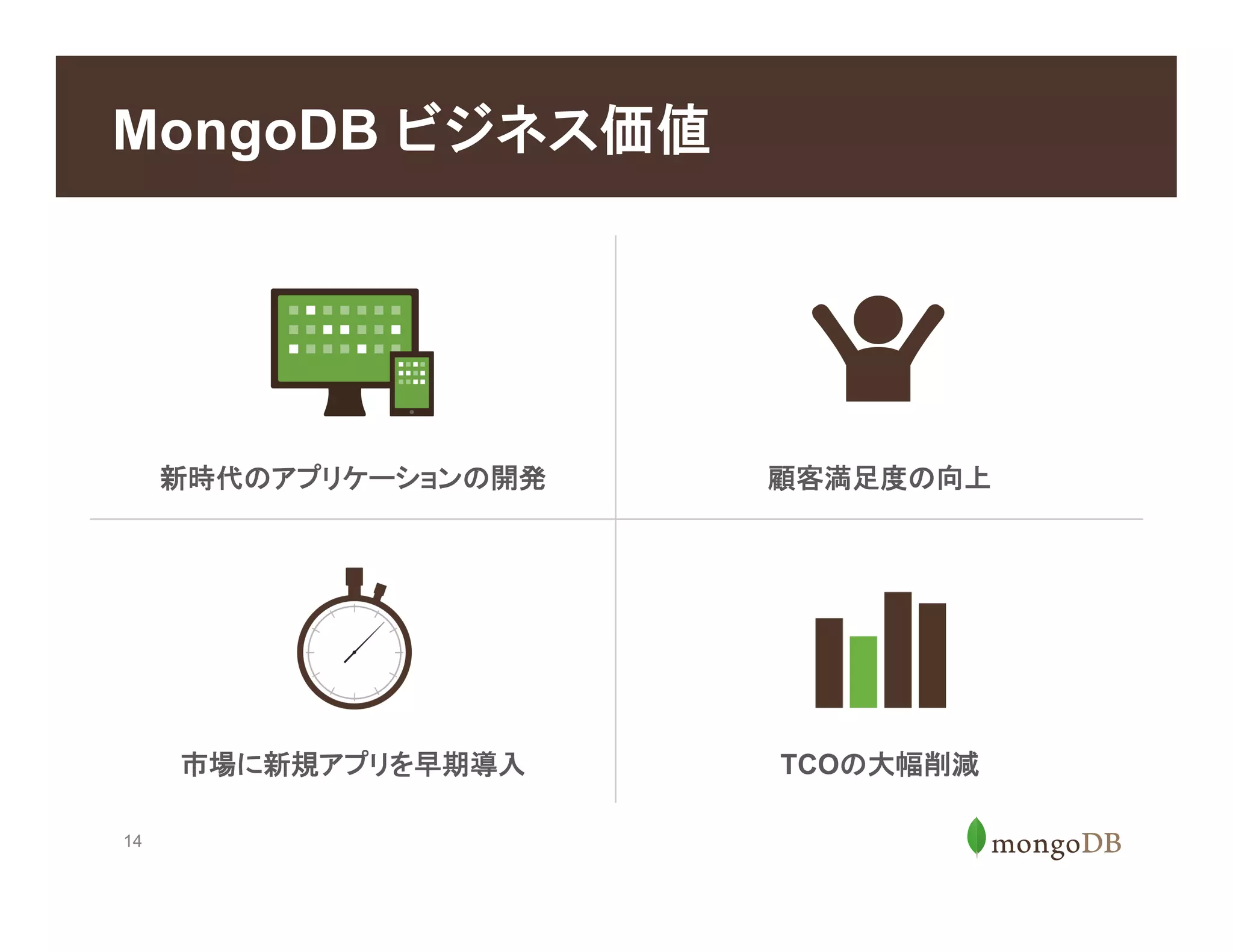 MongoDB ビジネス価値

新時代のアプリケーションの開発

顧客満足度の向上

市場に新規アプリを早期導入

TCOの大幅削減

14

mongoDB